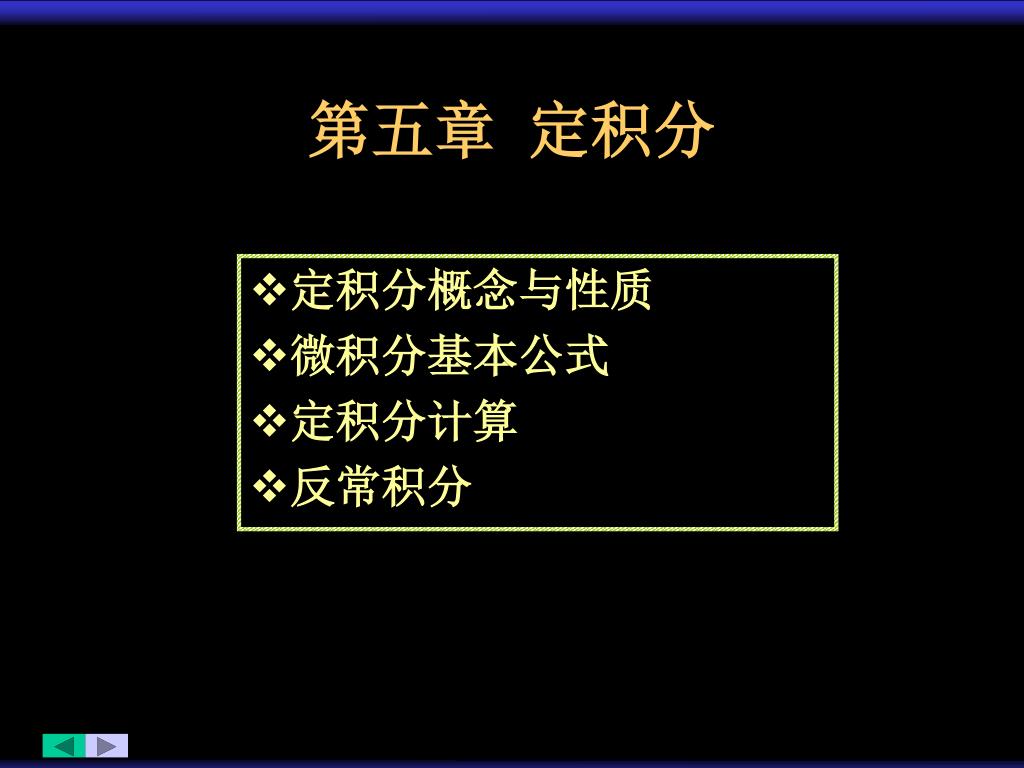 第五章 定积分

❖定积分概念与性质
❖微积分基本公式
❖定积分计算
❖反常积分